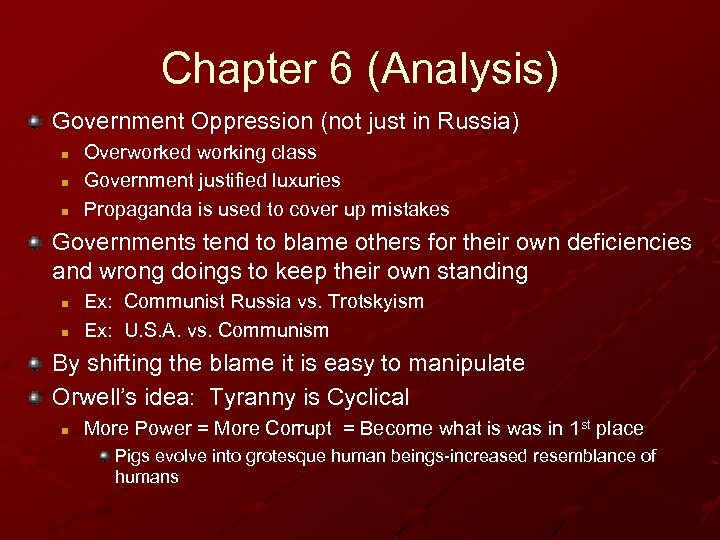 Chapter 6 (Analysis)

Government Oppression (not just in Russia)
Overworked working class
Government justified luxuries
Propaganda is used to cover up mistakes

Governments tend to blame others for their own deficiencies and wrong doings to keep their own standing
Ex: Communist Russia vs. Trotskyism
Ex: U.S.A. vs. Communism

By shifting the blame it is easy to manipulate

Orwell's idea: Tyranny is Cyclical
More Power = More Corrupt = Become what is was in 1$^{st}$ place
Pigs evolve into grotesque human beings-increased resemblance of humans